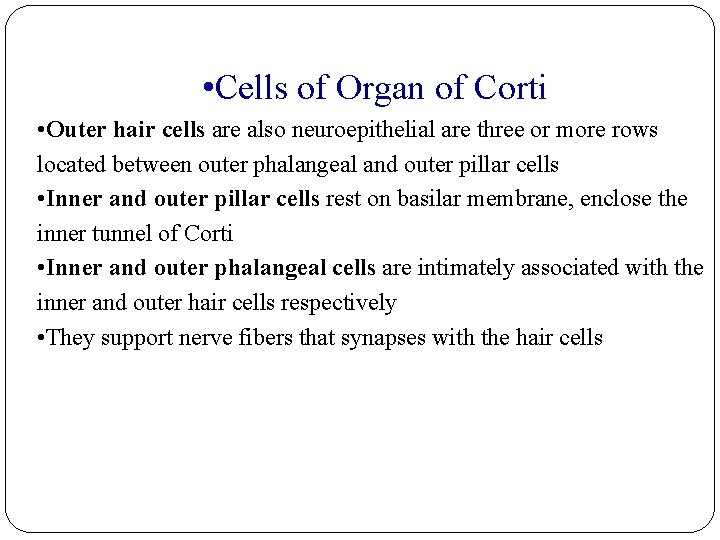 •Cells of Organ of Corti

•Outer hair cells are also neuroepithelial are three or more rows located between outer phalangeal and outer pillar cells

•Inner and outer pillar cells rest on basilar membrane, enclose the inner tunnel of Corti

•Inner and outer phalangeal cells are intimately associated with the inner and outer hair cells respectively

•They support nerve fibers that synapses with the hair cells